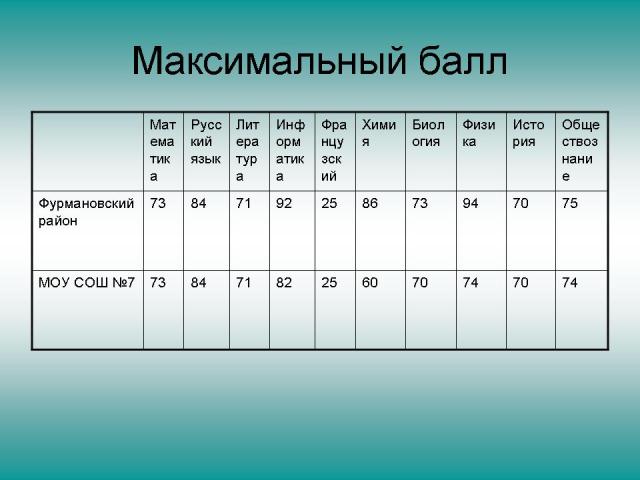 Максимальный балл

| | Математика | Русский язык | Литература | Информатика | Французский | Химия | Биология | Физика | История | Обществознание |
|---|---|---|---|---|---|---|---|---|---|---|
| Фурмановский район | 73 | 84 | 71 | 92 | 25 | 86 | 73 | 94 | 70 | 75 |
| МОУ СОШ №7 | 73 | 84 | 71 | 82 | 25 | 60 | 70 | 74 | 70 | 74 |